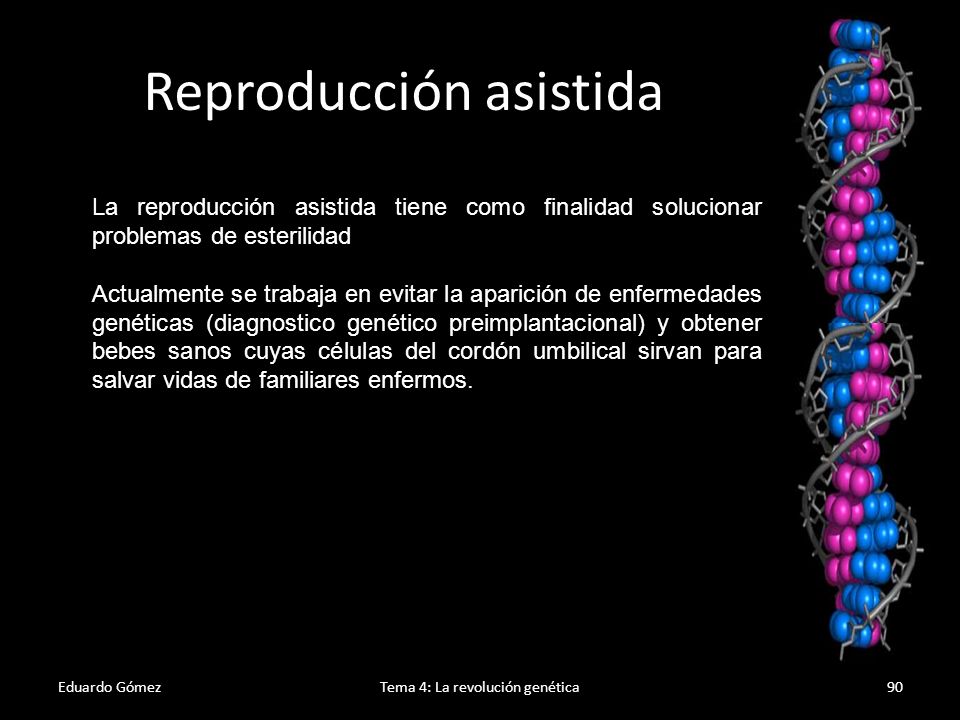 Reproducción asistida

La reproducción asistida tiene como finalidad solucionar problemas de esterilidad

Actualmente se trabaja en evitar la aparición de enfermedades genéticas (diagnostico genético preimplantacional) y obtener bebes sanos cuyas células del cordón umbilical sirvan para salvar vidas de familiares enfermos.

Eduardo Gómez

Tema 4: La revolución genética

90